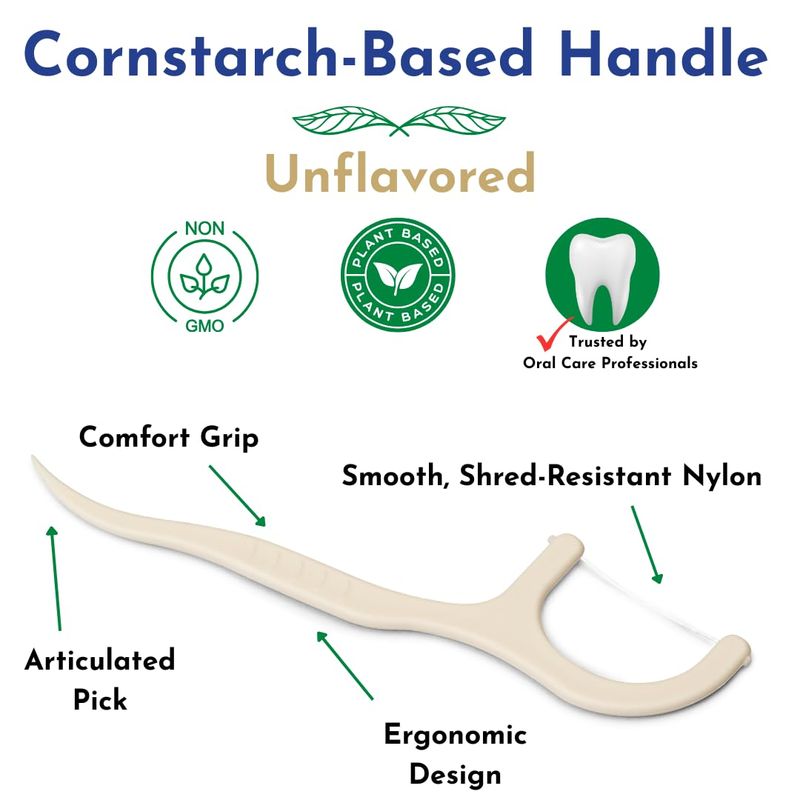 Cornstarch-Based Handle

Unflavored

NON
GMO

PLANT BASED
PLANT BASED

Trusted by
Oral Care Professionals

Comfort Grip

Smooth, Shred-Resistant Nylon

Articulated
Pick

Ergonomic
Design